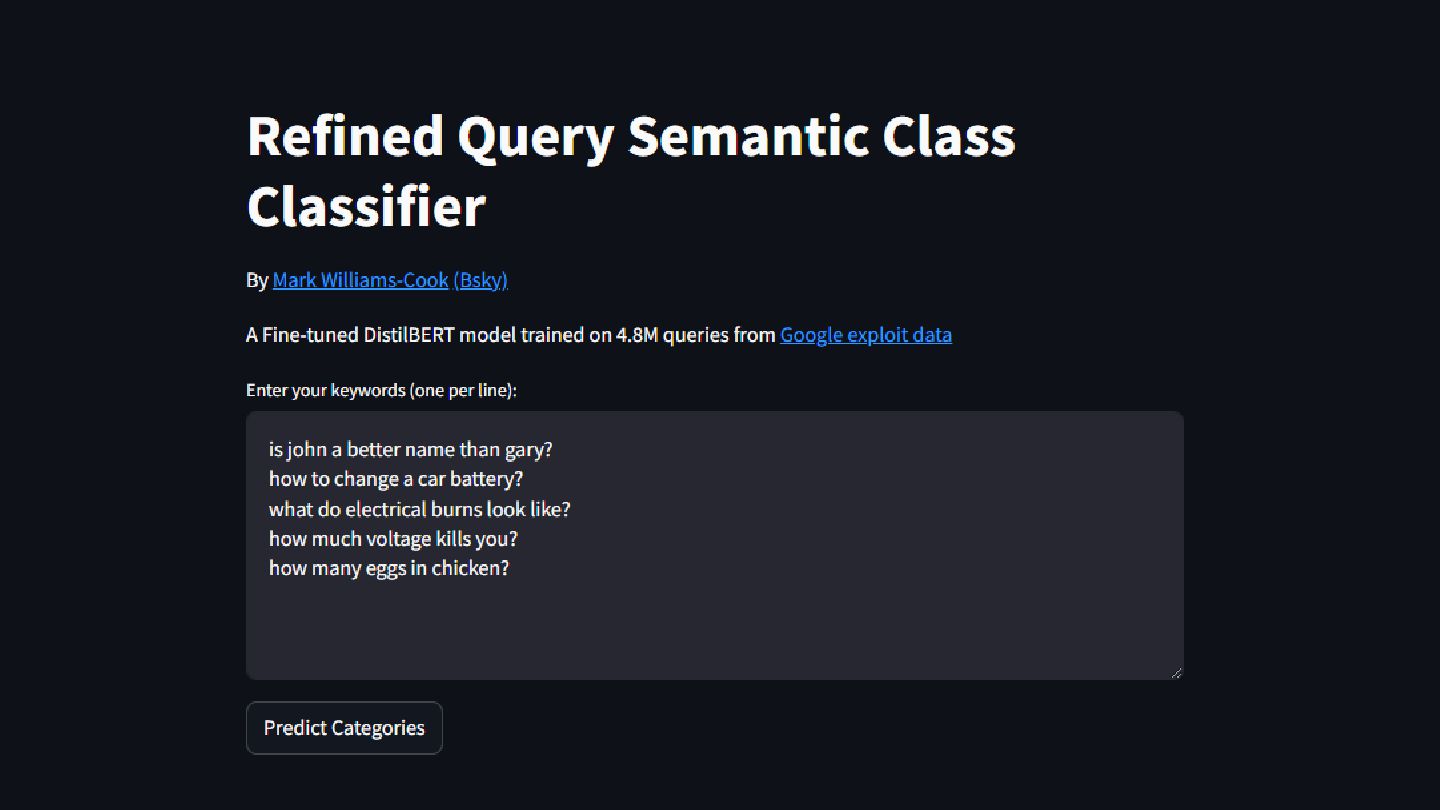 Refined Query Semantic Class Classifier

By Mark Williams-Cook (Bsky)

A Fine-tuned DistilBERT model trained on 4.8M queries from Google exploit data

Enter your keywords (one per line):

is john a better name than gary?
how to change a car battery?
what do electrical burns look like?
how much voltage kills you?
how many eggs in chicken?

Predict Categories